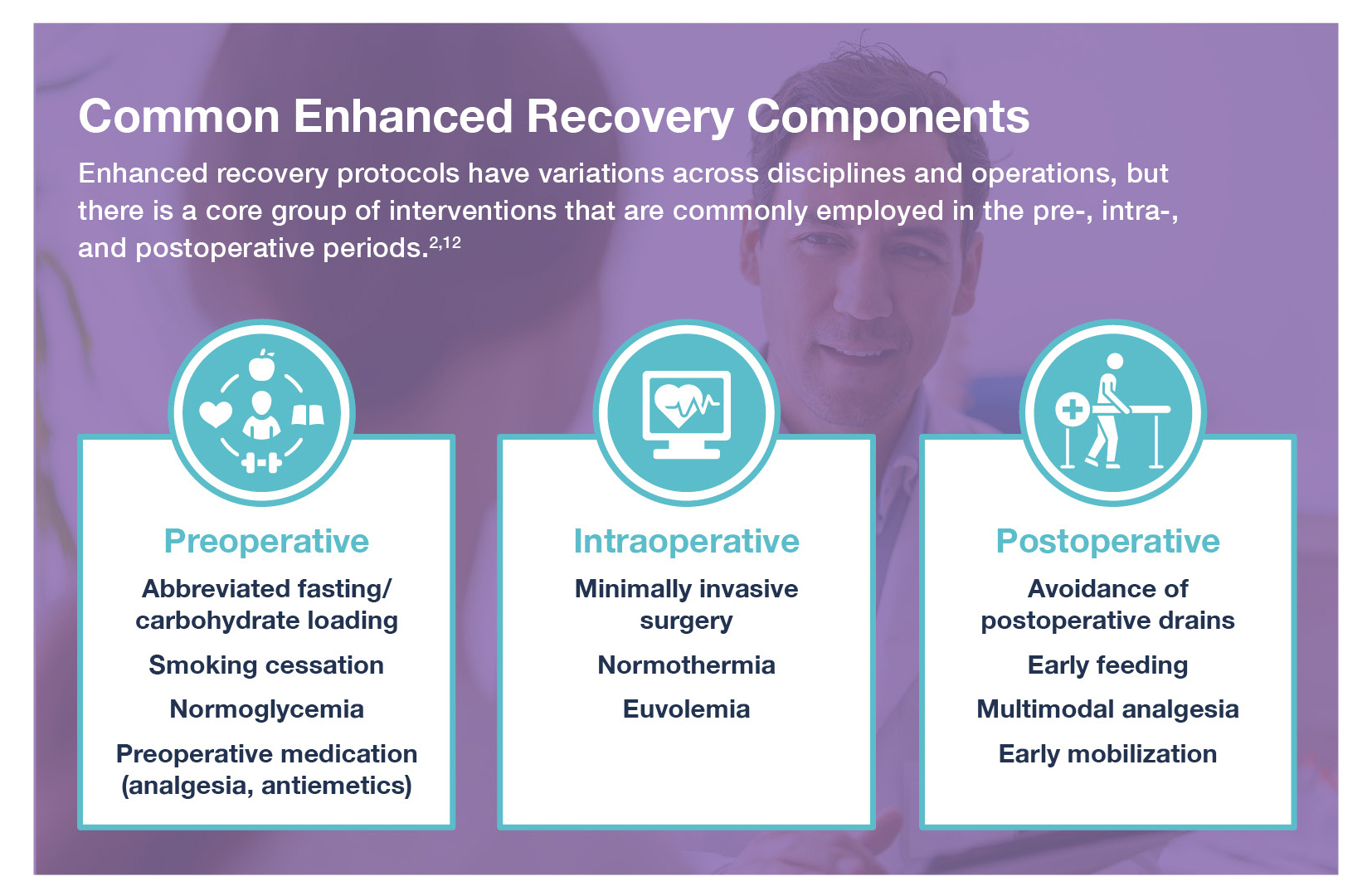 Common Enhanced Recovery Components

Enhanced recovery protocols have variations across disciplines and operations, but there is a core group of interventions that are commonly employed in the pre-, intra-, and postoperative periods.$^{2,12}$

Preoperative

Abbreviated fasting/ carbohydrate loading

Smoking cessation

Normoglycemia

Preoperative medication (analgesia, antiemetics)

Intraoperative

Minimally invasive surgery

Normothermia

Euvolemia

Postoperative

Avoidance of postoperative drains

Early feeding

Multimodal analgesia

Early mobilization